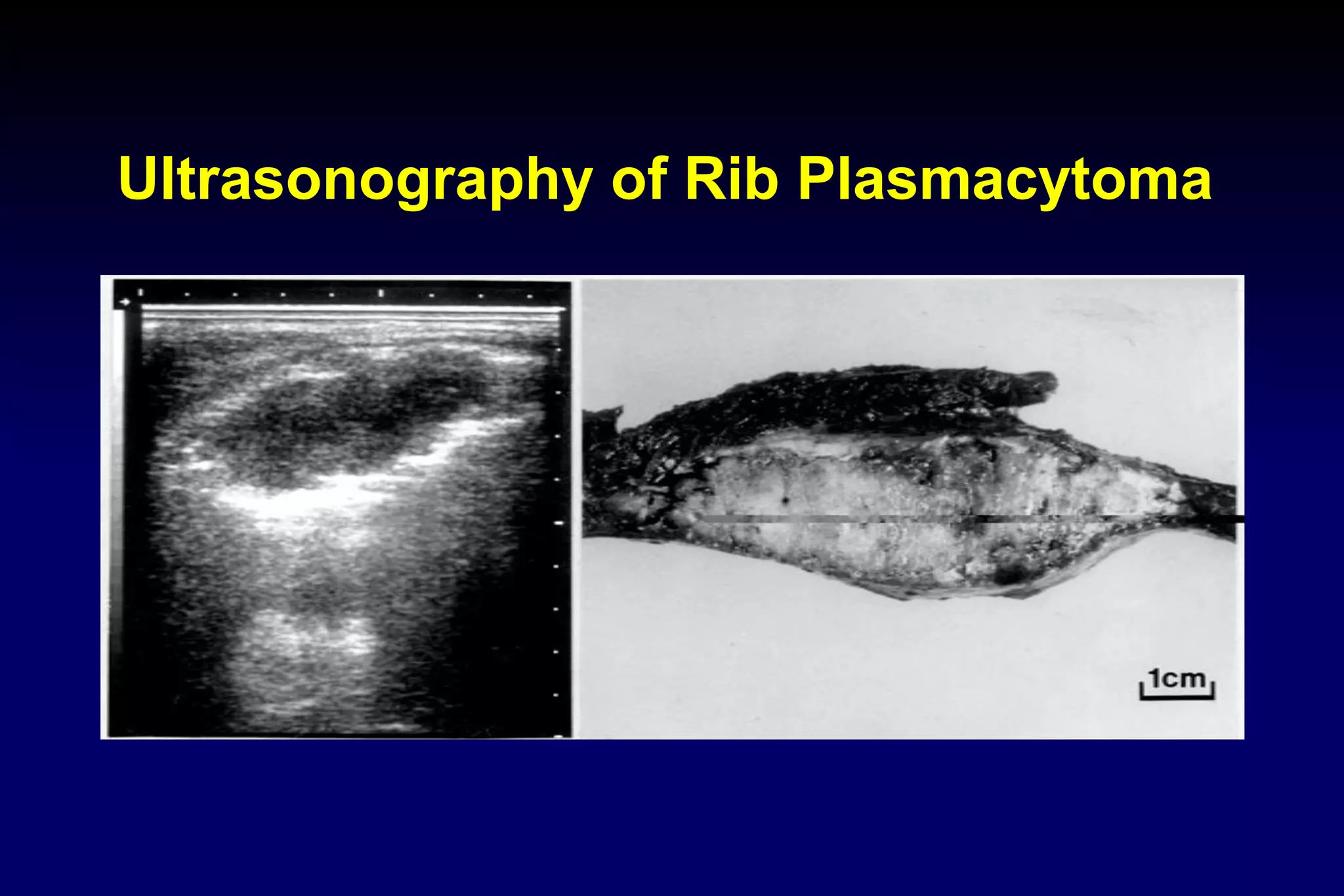 Ultrasonography of Rib Plasmacytoma

1cm